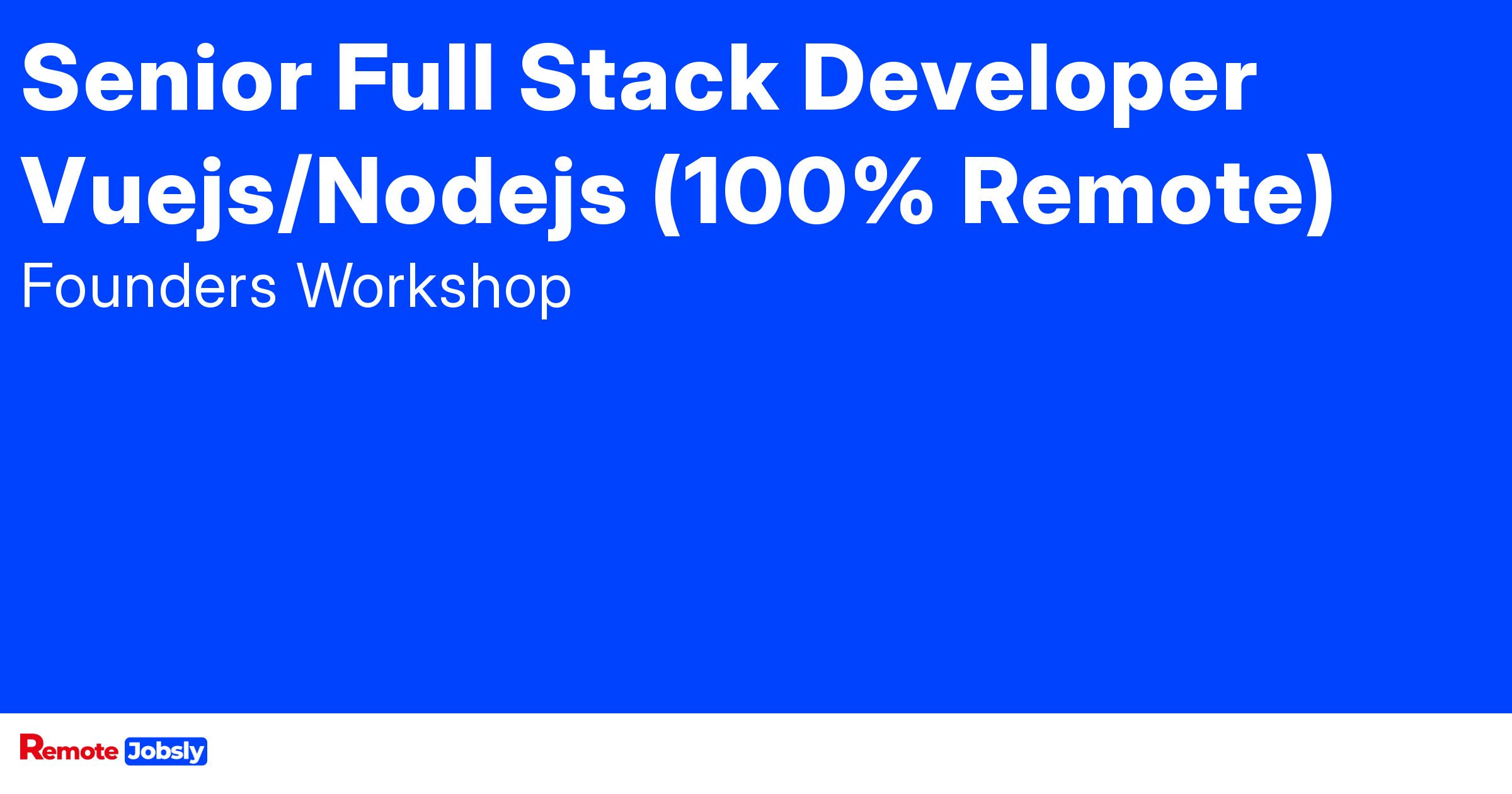 Senior Full Stack Developer Vuejs/Nodejs (100% Remote)

Founders Workshop

Remote Jobsly